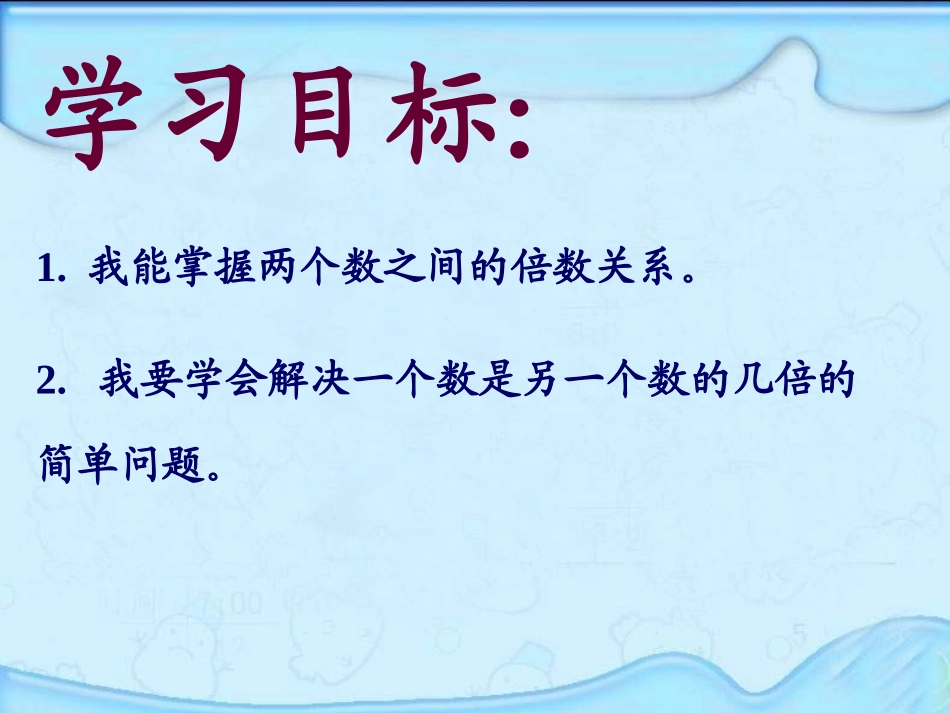 学习目标:

1. 我能掌握两个数之间的倍数关系。

2. 我要学会解决一个数是另一个数的几倍的简单问题。